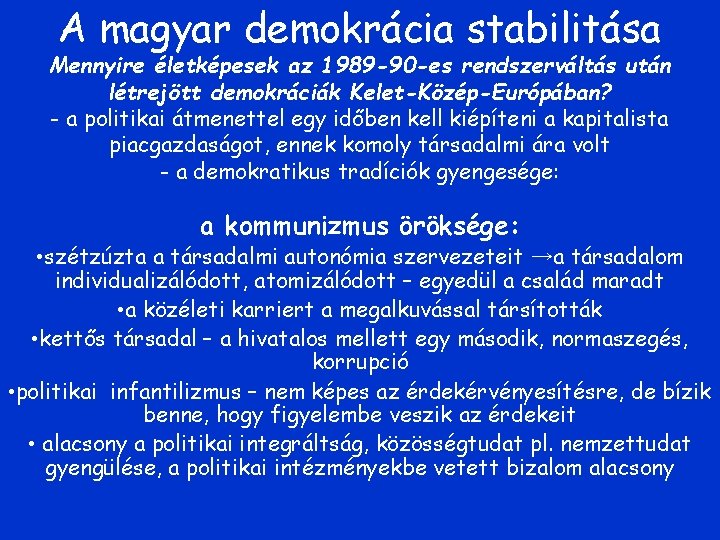 A magyar demokrácia stabilitása

Mennyire életképesek az 1989-90-es rendszerváltás után létrejött demokráciák Kelet-Közép-Európában?

- a politikai átmenettel egy időben kell kiépíteni a kapitalista piacgazdaságot, ennek komoly társadalmi ára volt

- a demokratikus tradíciók gyengesége:

a kommunizmus öröksége:

•szétzúzta a társadalmi autonómia szervezeteit →a társadalom individualizálódott, atomizálódott – egyedül a család maradt

•a közéleti karriert a megalkuvással társították

•kettős társadal – a hivatalos mellett egy második, normaszegés, korrupció

•politikai infantilizmus – nem képes az érdekérvényesítésre, de bízik benne, hogy figyelembe veszik az érdekeit

• alacsony a politikai integráltság, közösségtudat pl. nemzettudat gyengülése, a politikai intézményekbe vetett bizalom alacsony